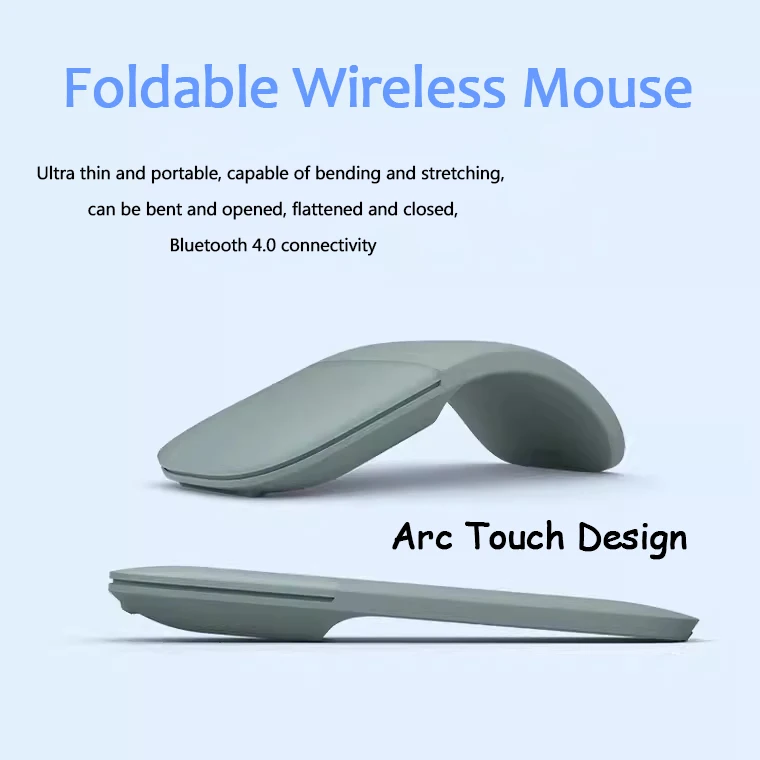 Foldable Wireless Mouse

Ultra thin and portable, capable of bending and stretching, can be bent and opened, flattened and closed, Bluetooth 4.0 connectivity

Arc Touch Design